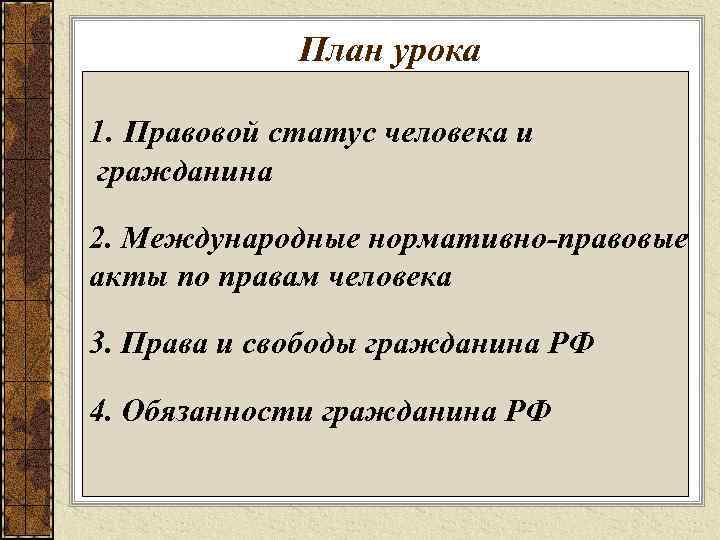 План урока

1. Правовой статус человека и гражданина

2. Международные нормативно-правовые акты по правам человека

3. Права и свободы гражданина РФ

4. Обязанности гражданина РФ